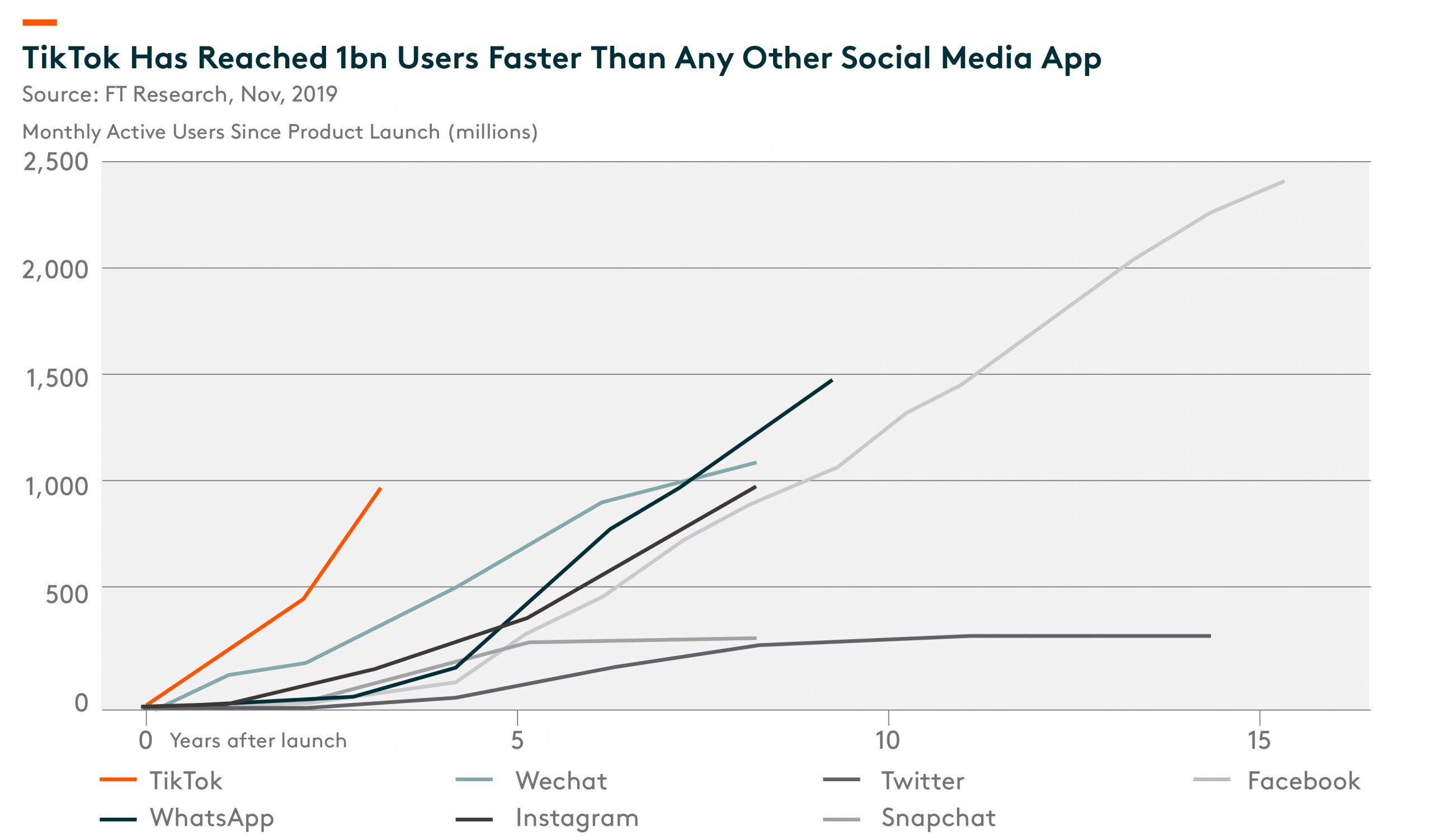 TikTok Has Reached 1bn Users Faster Than Any Other Social Media App
Source: FT Research, Nov, 2019

Monthly Active Users Since Product Launch (millions)

2,500
2,000
1,500
1,000
500
0

0 Years after launch
5
10
15

TikTok
Wechat
Twitter
Facebook
WhatsApp
Instagram
Snapchat